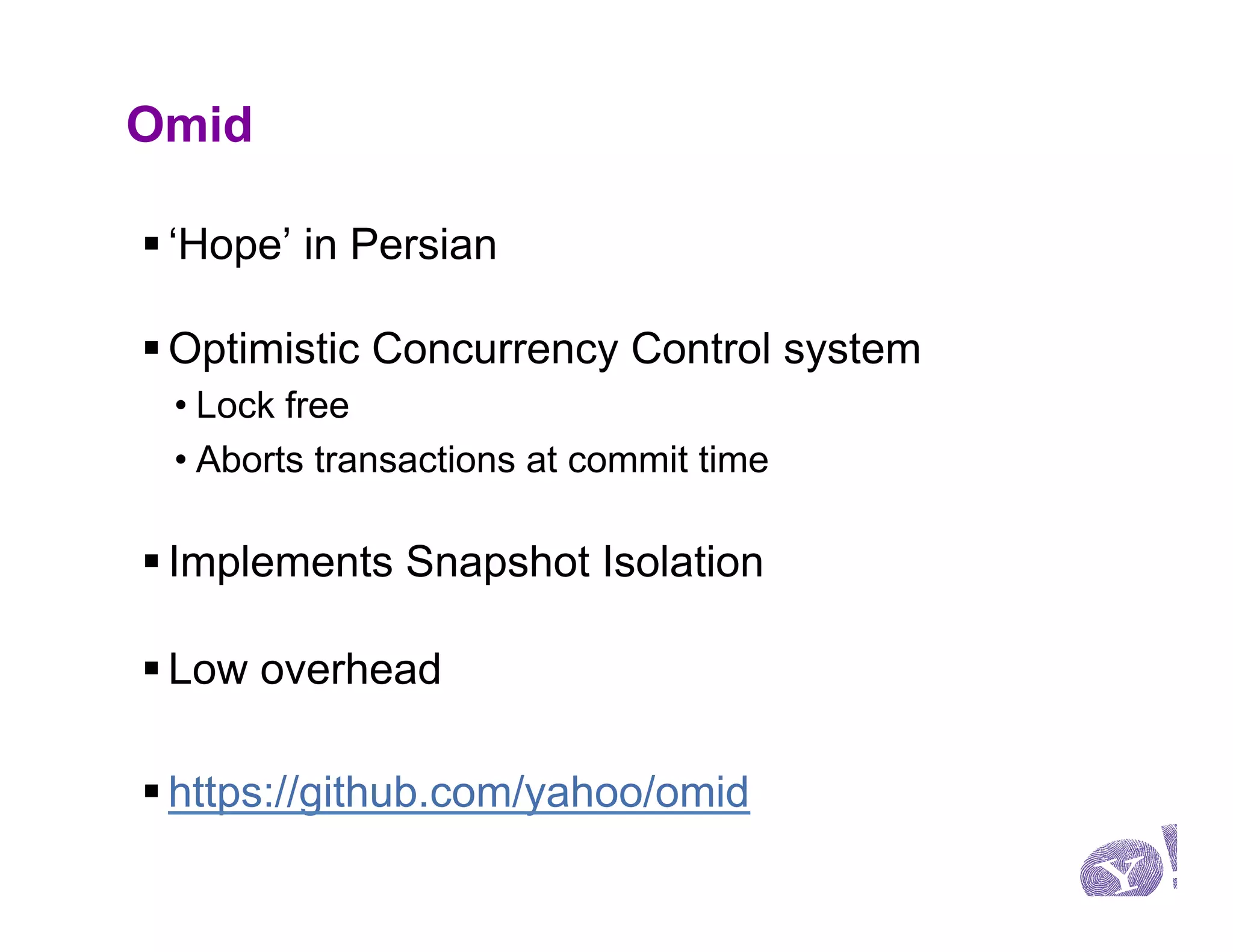 Omid

▪ ‘Hope’ in Persian

▪ Optimistic Concurrency Control system
• Lock free
• Aborts transactions at commit time

▪ Implements Snapshot Isolation

▪ Low overhead

▪ https://github.com/yahoo/omid

Y!